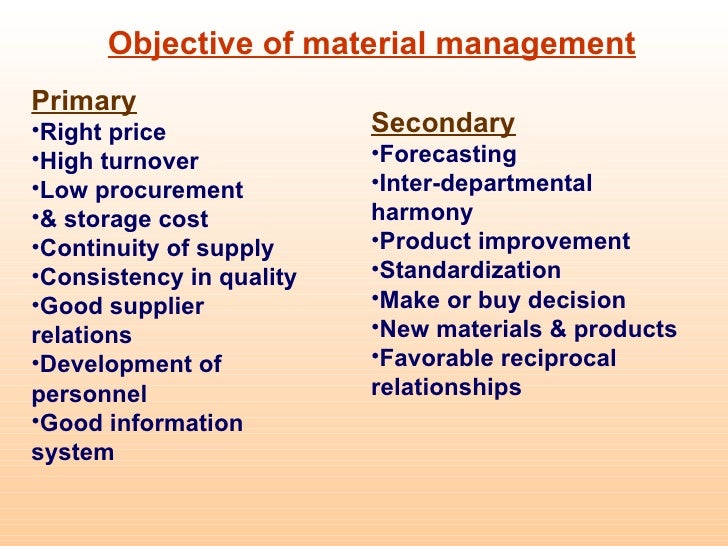 Objective of material management

Primary
•Right price
•High turnover
•Low procurement
•& storage cost
•Continuity of supply
•Consistency in quality
•Good supplier relations
•Development of personnel
•Good information system

Secondary
•Forecasting
•Inter-departmental harmony
•Product improvement
•Standardization
•Make or buy decision
•New materials & products
•Favorable reciprocal relationships